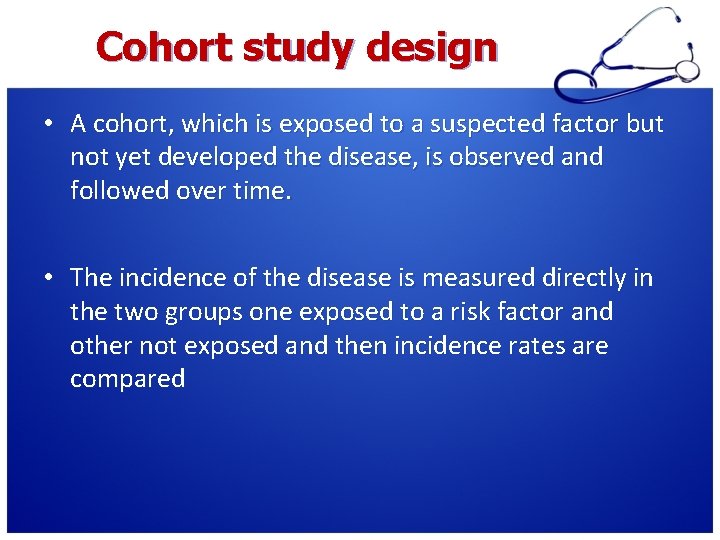 Cohort study design

• A cohort, which is exposed to a suspected factor but not yet developed the disease, is observed and followed over time.

• The incidence of the disease is measured directly in the two groups one exposed to a risk factor and other not exposed and then incidence rates are compared